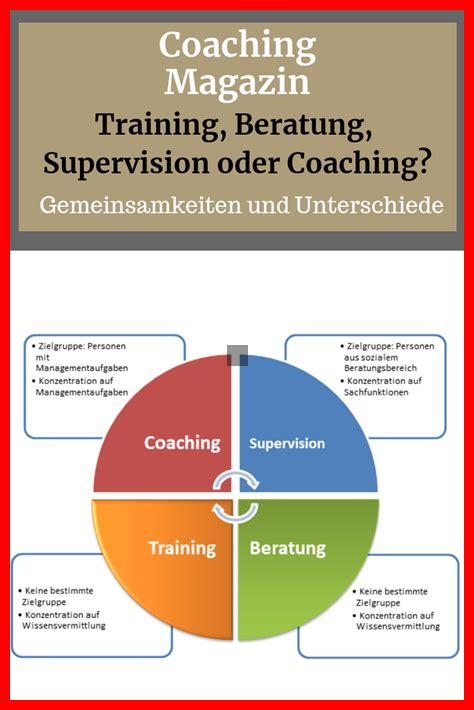 Coaching Magazin

Training, Beratung, Supervision oder Coaching?

Gemeinsamkeiten und Unterschiede

• Zielgruppe: Personen mit Managementaufgaben
• Konzentration auf Managementaufgaben

• Zielgruppe: Personen aus sozialem Beratungsbereich
• Konzentration auf Sachfunktionen

Coaching

Supervision

Training

Beratung

• Keine bestimmte Zielgruppe
• Konzentration auf Wissensvermittlung

• Keine bestimmte Zielgruppe
• Konzentration auf Wissensvermittlung